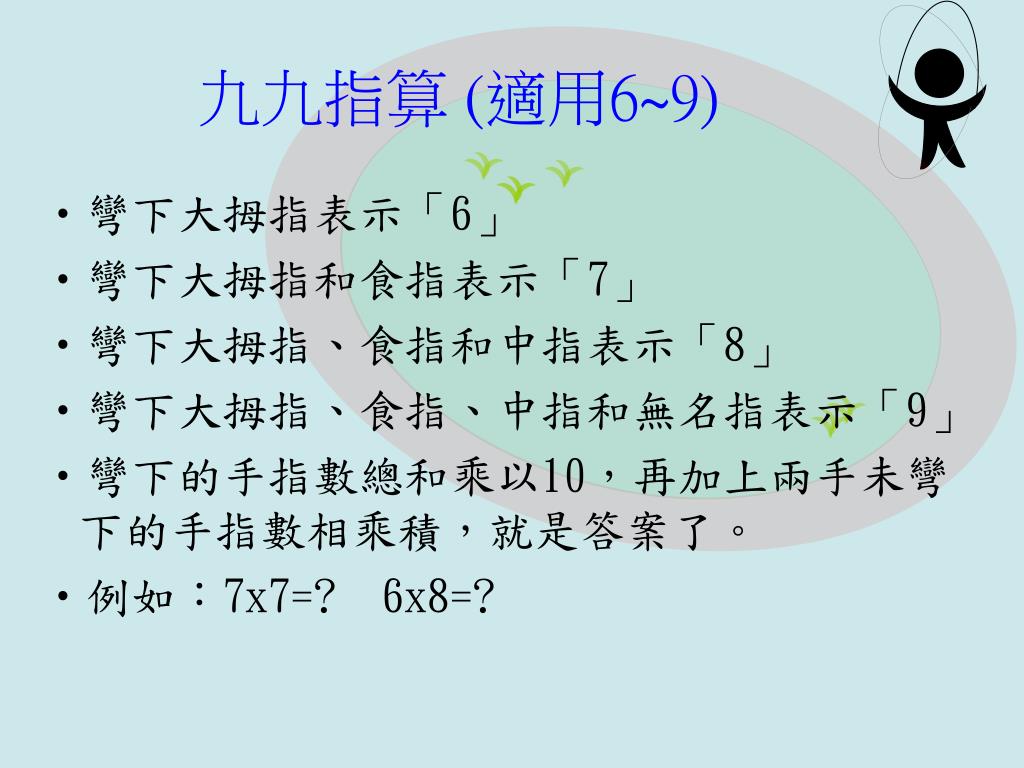 九九指算 (適用6~9)

• 彎下大拇指表示「6」
• 彎下大拇指和食指表示「7」
• 彎下大拇指、食指和中指表示「8」
• 彎下大拇指、食指、中指和無名指表示「9」
• 彎下的手指數總和乘以10，再加上兩手未彎下的手指數相乘積，就是答案了。
• 例如：7x7=?　6x8=?